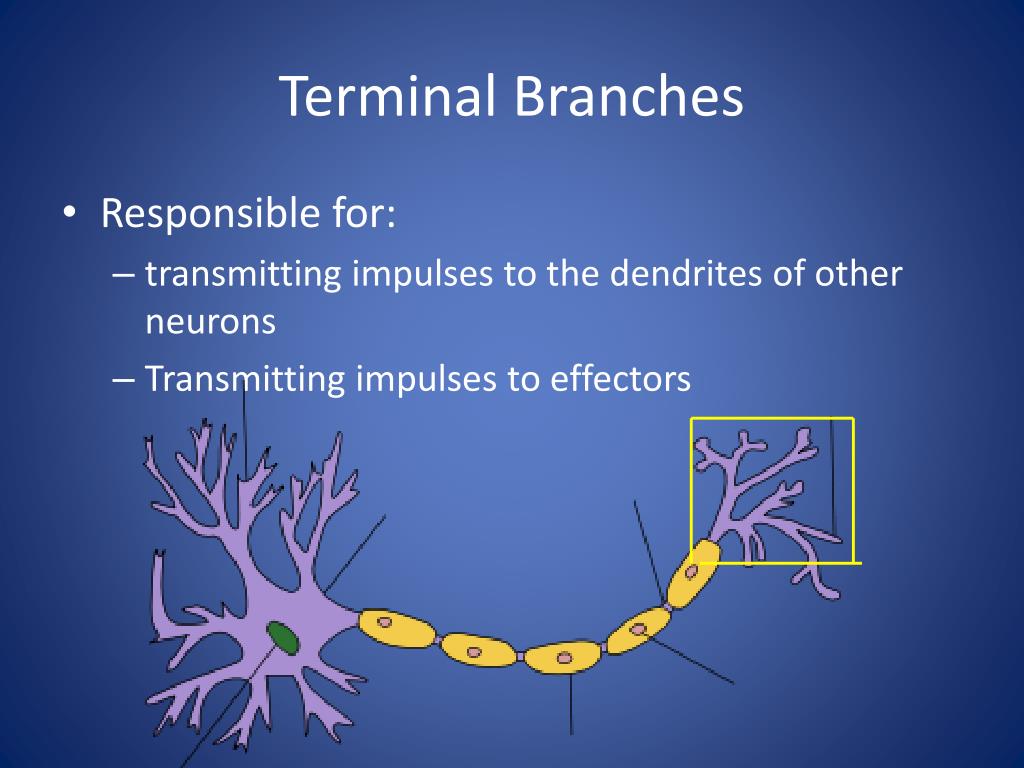 Terminal Branches

• Responsible for:
– transmitting impulses to the dendrites of other neurons
– Transmitting impulses to effectors